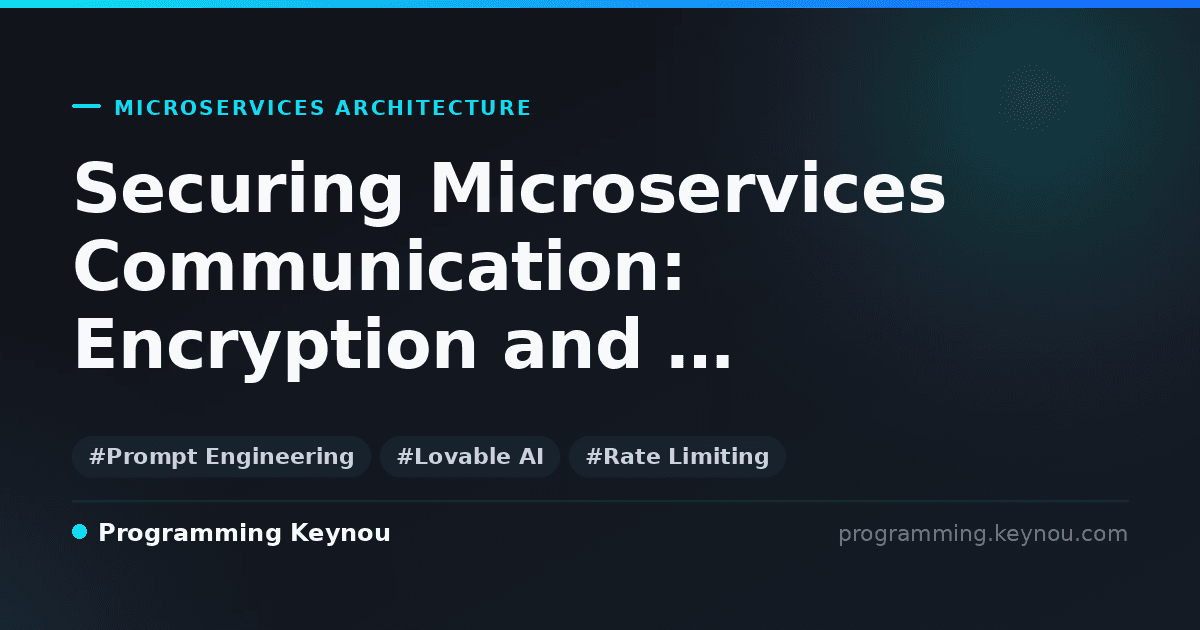 MICROSERVICES ARCHITECTURE

Securing Microservices Communication: Encryption and ...

#Prompt Engineering #Lovable AI #Rate Limiting

Programming Keynou

programming.keynou.com